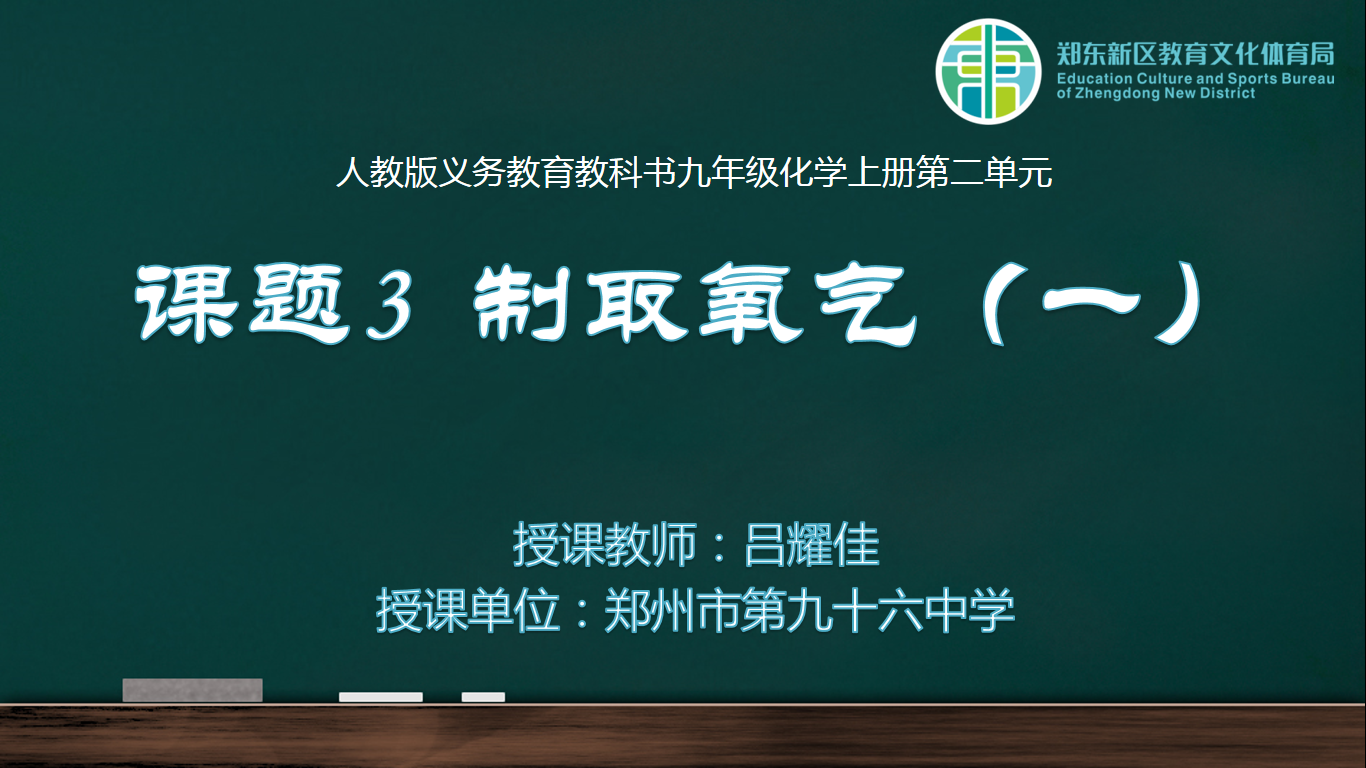 郑东新区教育文化体育局
Education Culture and Sports Bureau of Zhengdong New District

人教版义务教育教科书九年级化学上册第二单元

课题3 制取氧气（一）

授课教师：吕耀佳
授课单位：郑州市第九十六中学